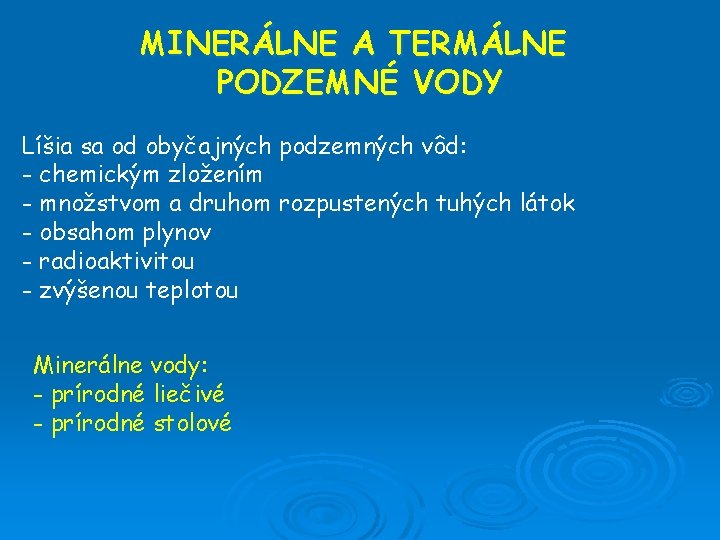 MINERÁLNE A TERMÁLNE PODZEMNÉ VODY

Líšia sa od obyčajných podzemných vôd:
- chemickým zložením
- množstvom a druhom rozpustených tuhých látok
- obsahom plynov
- radioaktivitou
- zvýšenou teplotou

Minerálne vody:
- prírodné liečivé
- prírodné stolové